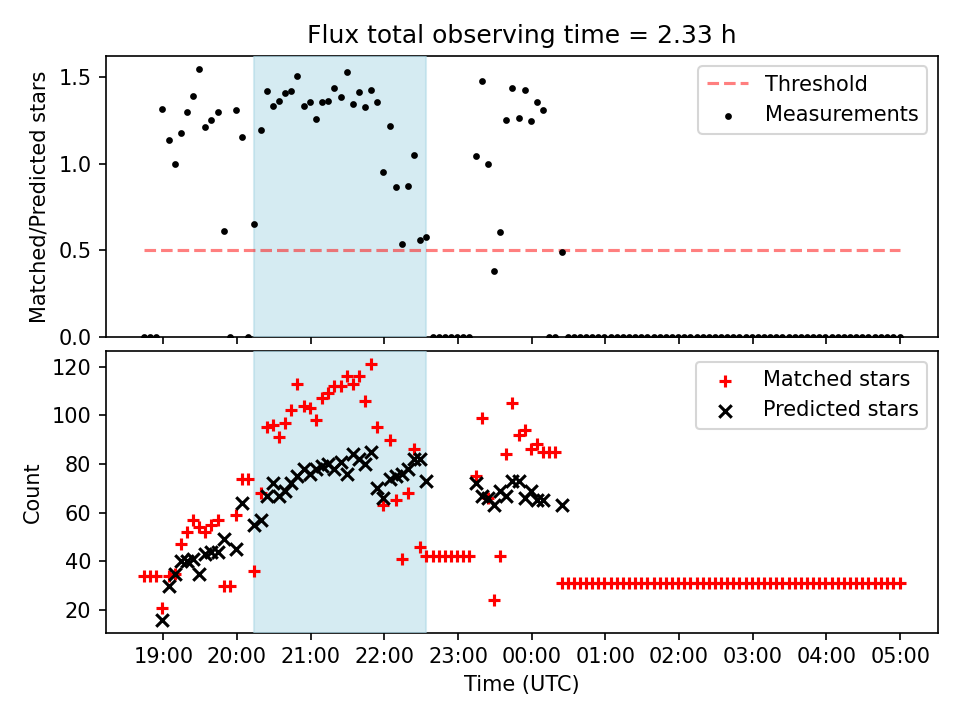 Flux total observing time = 2.33 h

Matched/Predicted stars

1.5
1.0
0.5
0.0

Threshold
Measurements

Count

120
100
80
60
40
20

Matched stars
Predicted stars

19:00 20:00 21:00 22:00 23:00 00:00 01:00 02:00 03:00 04:00 05:00

Time (UTC)